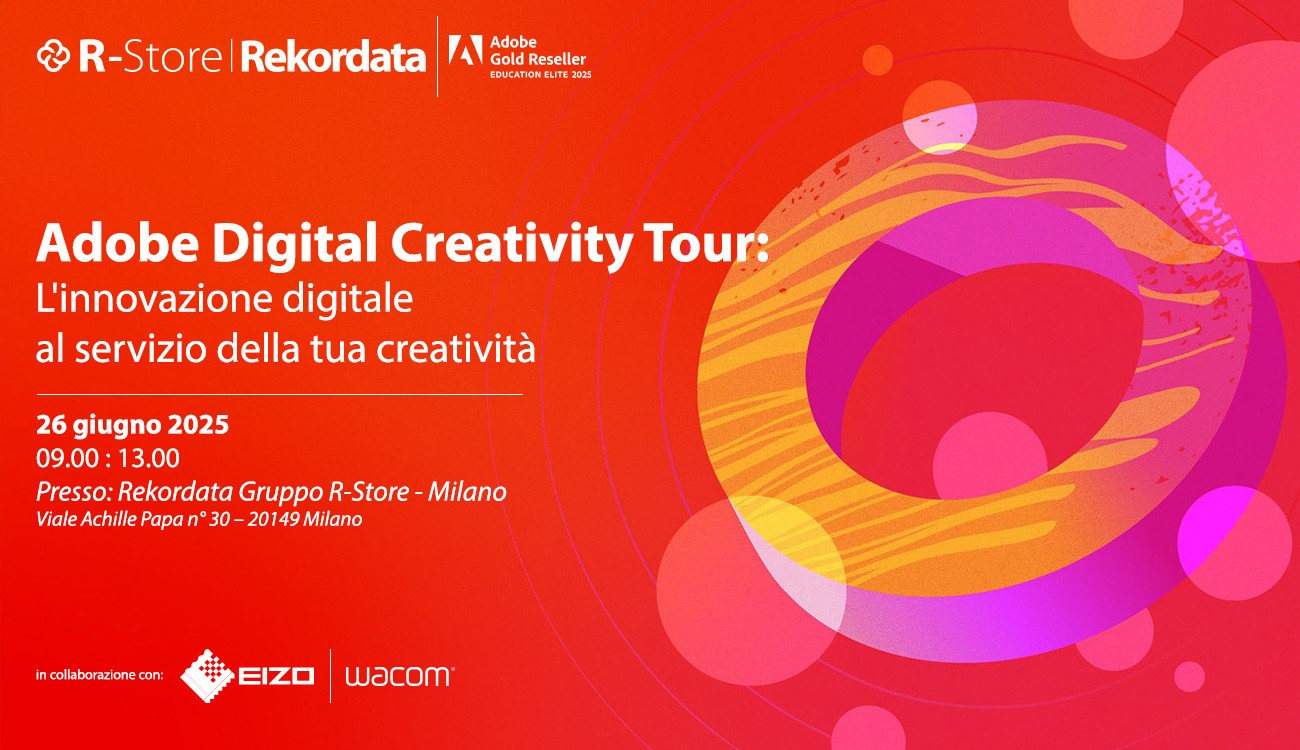 R-Store | Rekordata

Adobe
Gold Reseller
EDUCATION ELITE 2025

Adobe Digital Creativity Tour:
L'innovazione digitale al servizio della tua creatività

26 giugno 2025
09.00 : 13.00
Presso: Rekordata Gruppo R-Store - Milano
Viale Achille Papa n° 30 – 20149 Milano

in collaborazione con: EIZO | wacom